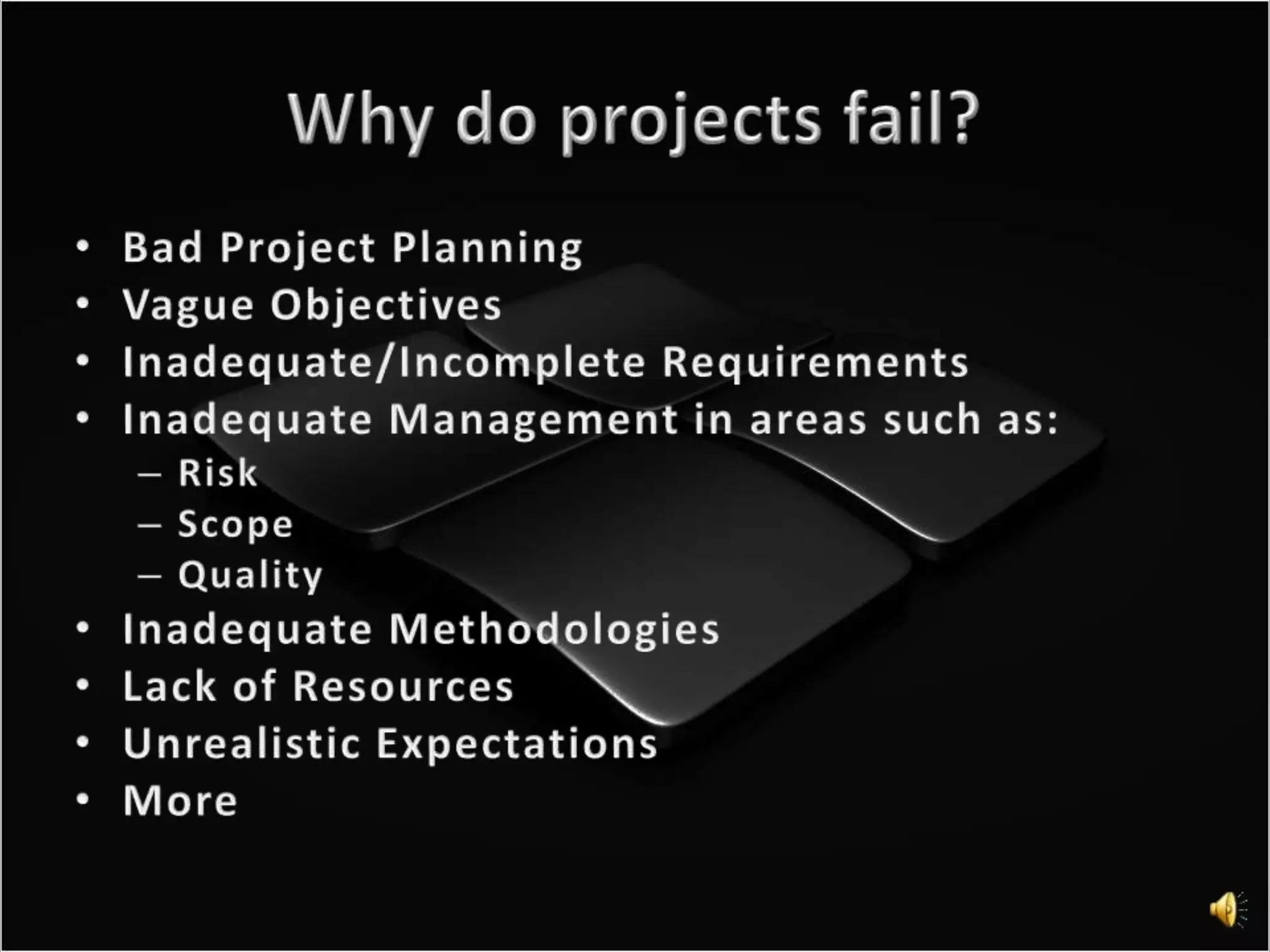 Why do projects fail?

• Bad Project Planning
• Vague Objectives
• Inadequate/Incomplete Requirements
• Inadequate Management in areas such as:
  – Risk
  – Scope
  – Quality
• Inadequate Methodologies
• Lack of Resources
• Unrealistic Expectations
• More